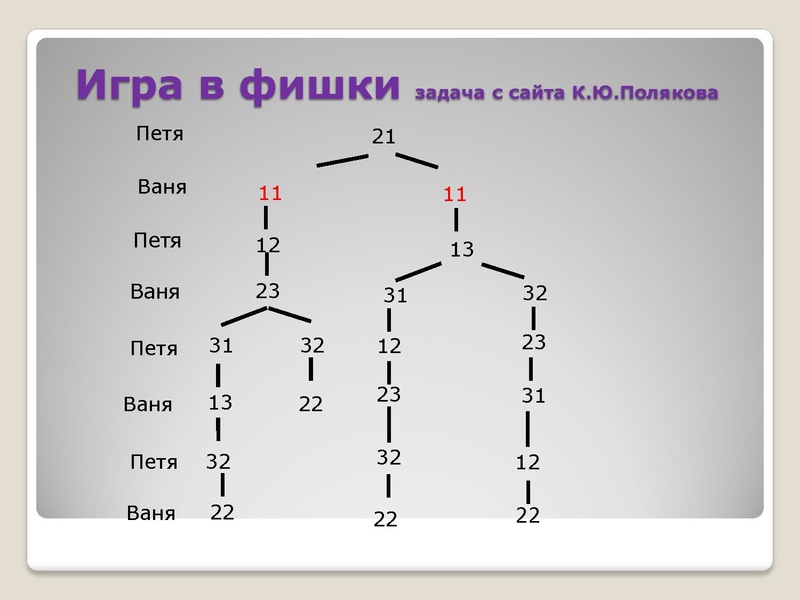 Игра в фишки задача с сайта К.Ю.Полякова

Петя 21

Ваня 11 11

Петя 12 13

Ваня 23 31 32

Петя 31 32 12 23

Ваня 13 22 23 31

Петя 32 32 12

Ваня 22 22 22